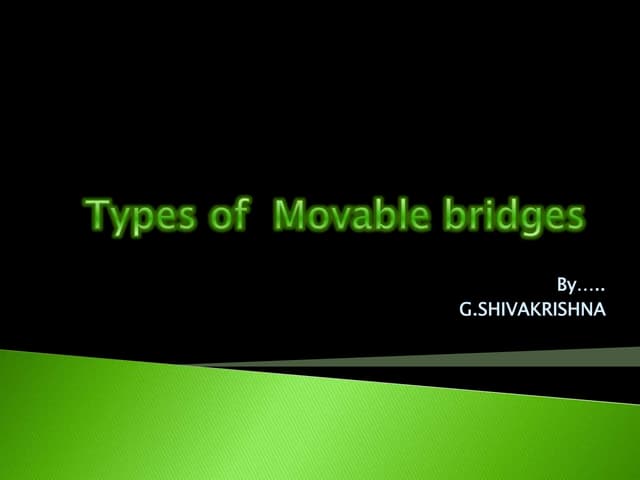 Types of  Movable bridges

By…..
G.SHIVAKRISHNA